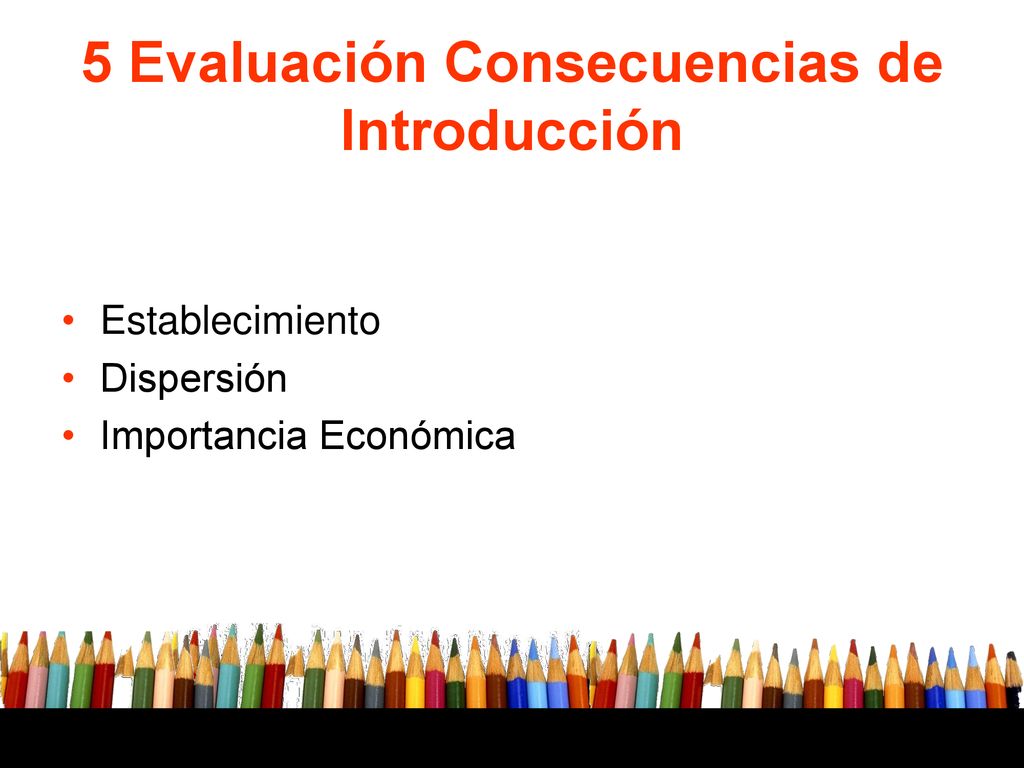 5 Evaluación Consecuencias de Introducción

• Establecimiento
• Dispersión
• Importancia Económica